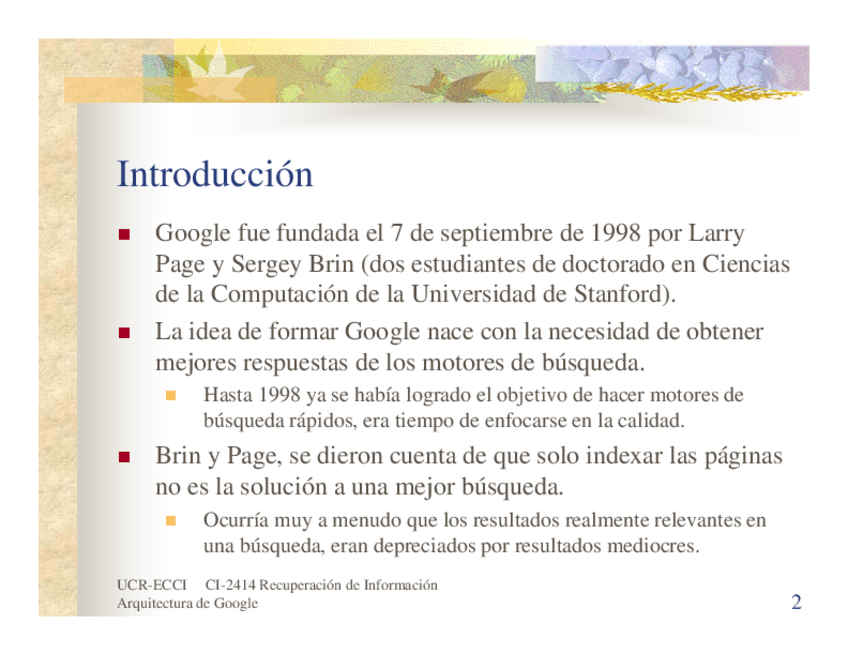 Introducción

Google fue fundada el 7 de septiembre de 1998 por Larry Page y Sergey Brin (dos estudiantes de doctorado en Ciencias de la Computación de la Universidad de Stanford).

La idea de formar Google nace con la necesidad de obtener mejores respuestas de los motores de búsqueda.

Hasta 1998 ya se había logrado el objetivo de hacer motores de búsqueda rápidos, era tiempo de enfocarse en la calidad.

Brin y Page, se dieron cuenta de que solo indexar las páginas no es la solución a una mejor búsqueda.

Ocurría muy a menudo que los resultados realmente relevantes en una búsqueda, eran depreciados por resultados mediocres.

UCR-ECCI CI-2414 Recuperación de Información
Arquitectura de Google

2